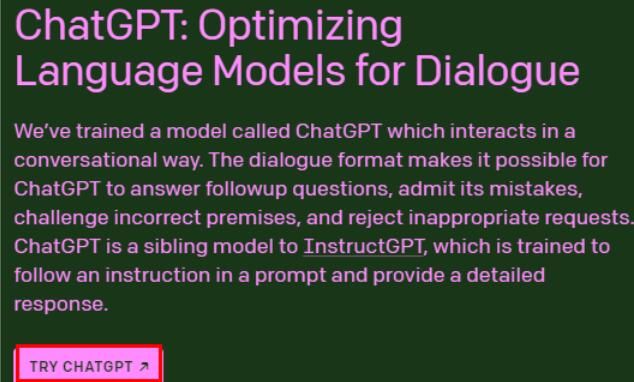 ChatGPT: Optimizing Language Models for Dialogue

We've trained a model called ChatGPT which interacts in a conversational way. The dialogue format makes it possible for ChatGPT to answer followup questions, admit its mistakes, challenge incorrect premises, and reject inappropriate requests. ChatGPT is a sibling model to InstructGPT, which is trained to follow an instruction in a prompt and provide a detailed response.

TRY CHATGPT ↗